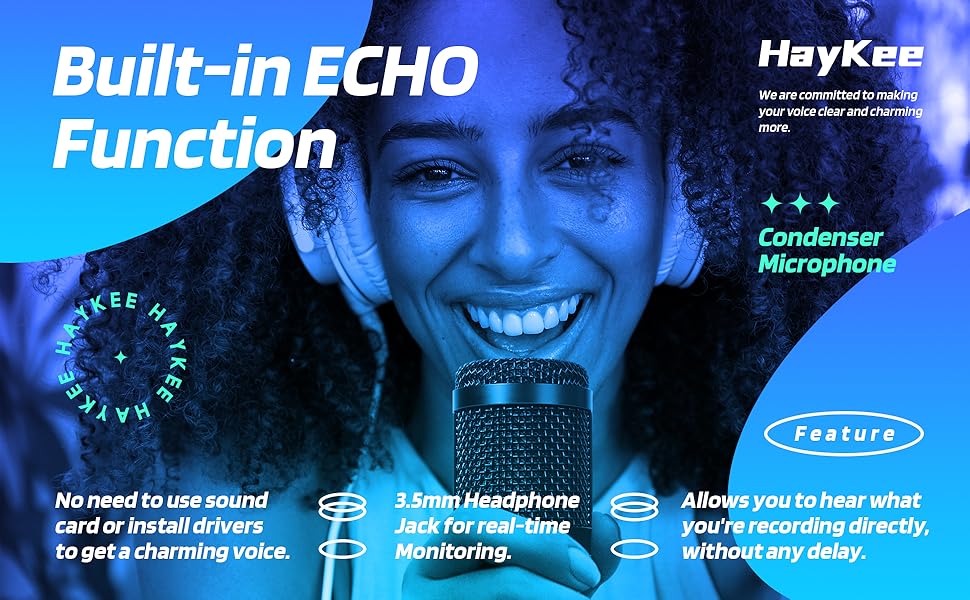 Built-in ECHO Function

HayKee

We are committed to making your voice clear and charming more.

Condenser Microphone

HAYKEE HAYKEE HAYKEE

Feature

No need to use sound card or install drivers to get a charming voice.

3.5mm Headphone Jack for real-time Monitoring.

Allows you to hear what you're recording directly, without any delay.